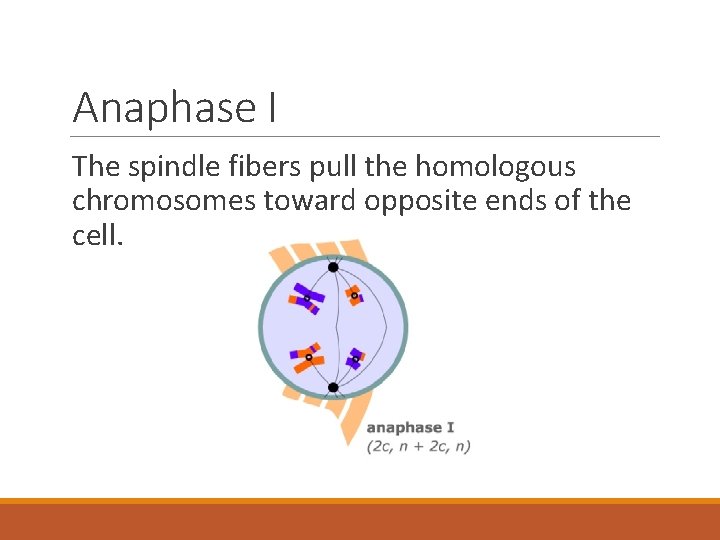 Anaphase I

The spindle fibers pull the homologous chromosomes toward opposite ends of the cell.

anaphase I
(2c, n + 2c, n)